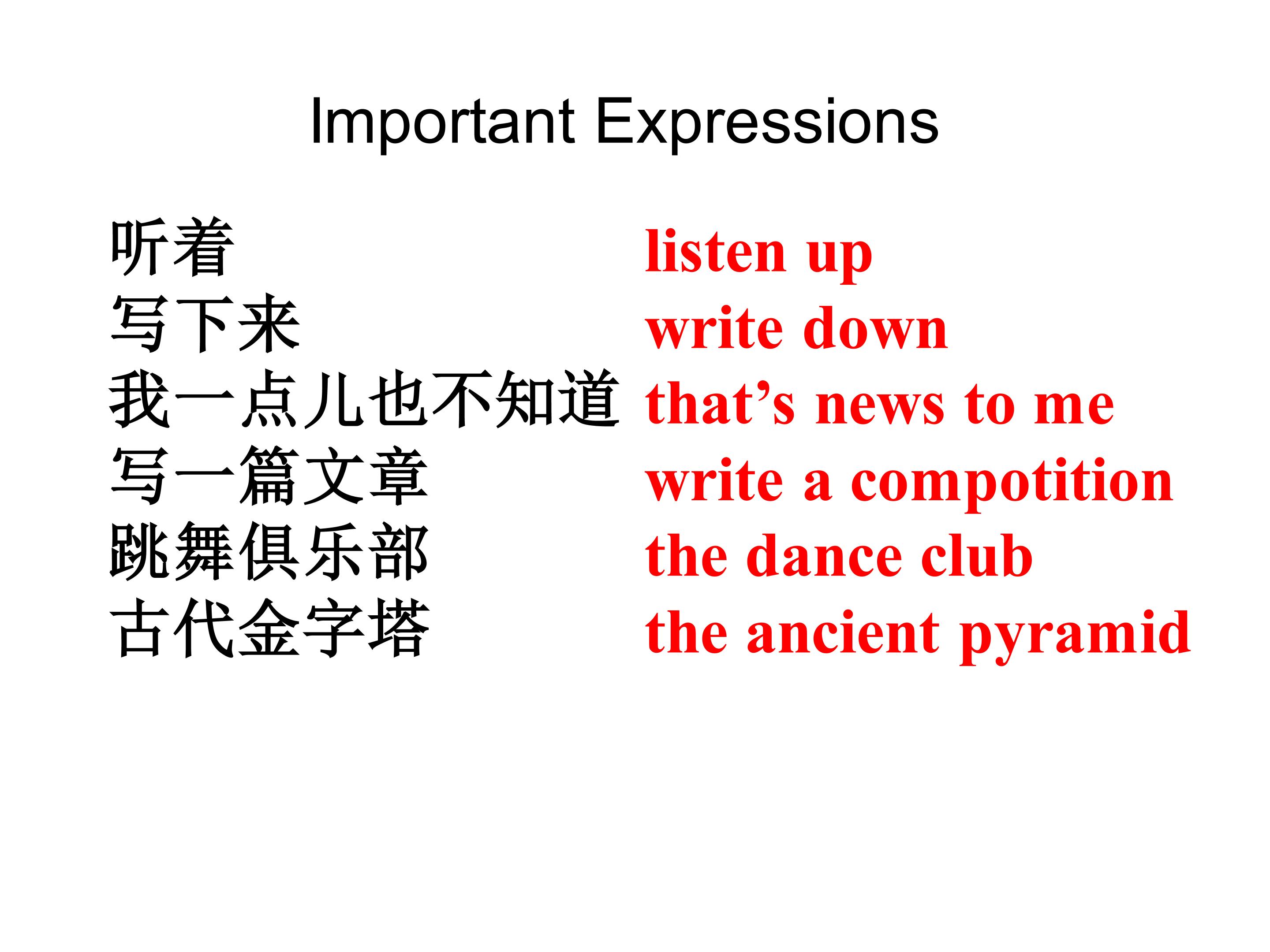 Important Expressions

听着 listen up
写下来 write down
我一点儿也不知道 that’s news to me
写一篇文章 write a compotition
跳舞俱乐部 the dance club
古代金字塔 the ancient pyramid